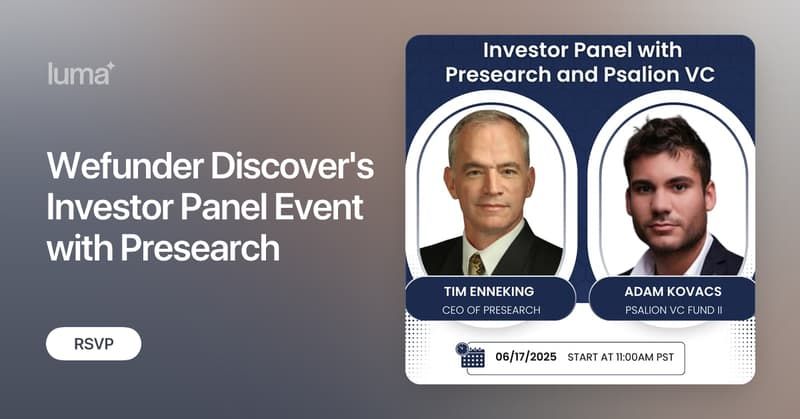 luma

Wefunder Discover's Investor Panel Event with Presearch

RSVP

Investor Panel with Presearch and Psalion VC

TIM ENNEKING
CEO OF PRESEARCH

ADAM KOVACS
PSALION VC FUND II

06/17/2025 START AT 11:00AM PST